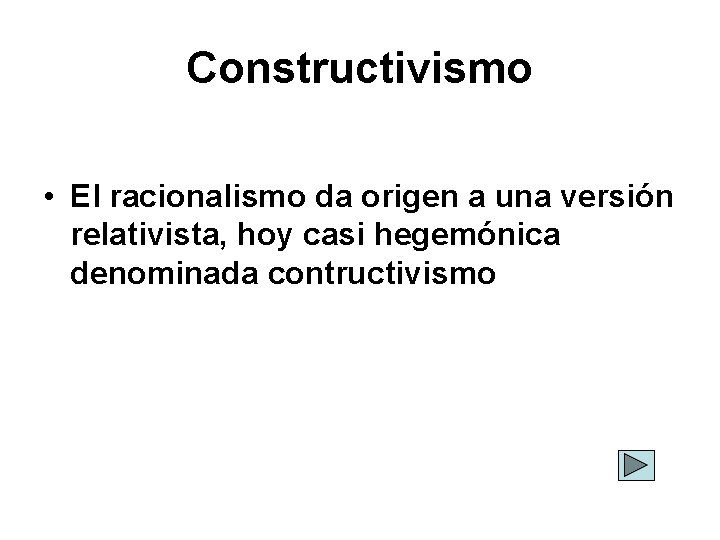 Constructivismo

• El racionalismo da origen a una versión relativista, hoy casi hegemónica denominada contructivismo